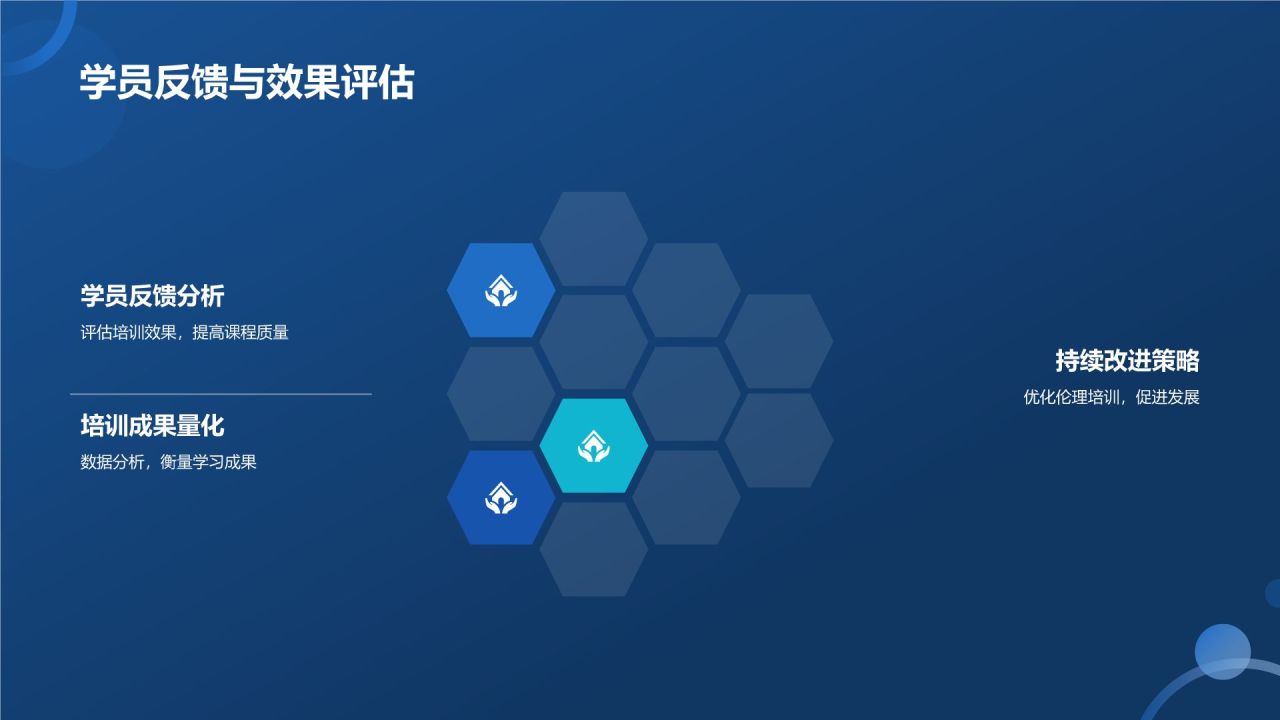 学员反馈与效果评估

学员反馈分析

评估培训效果，提高课程质量

培训成果量化

数据分析，衡量学习成果

持续改进策略

优化伦理培训，促进发展